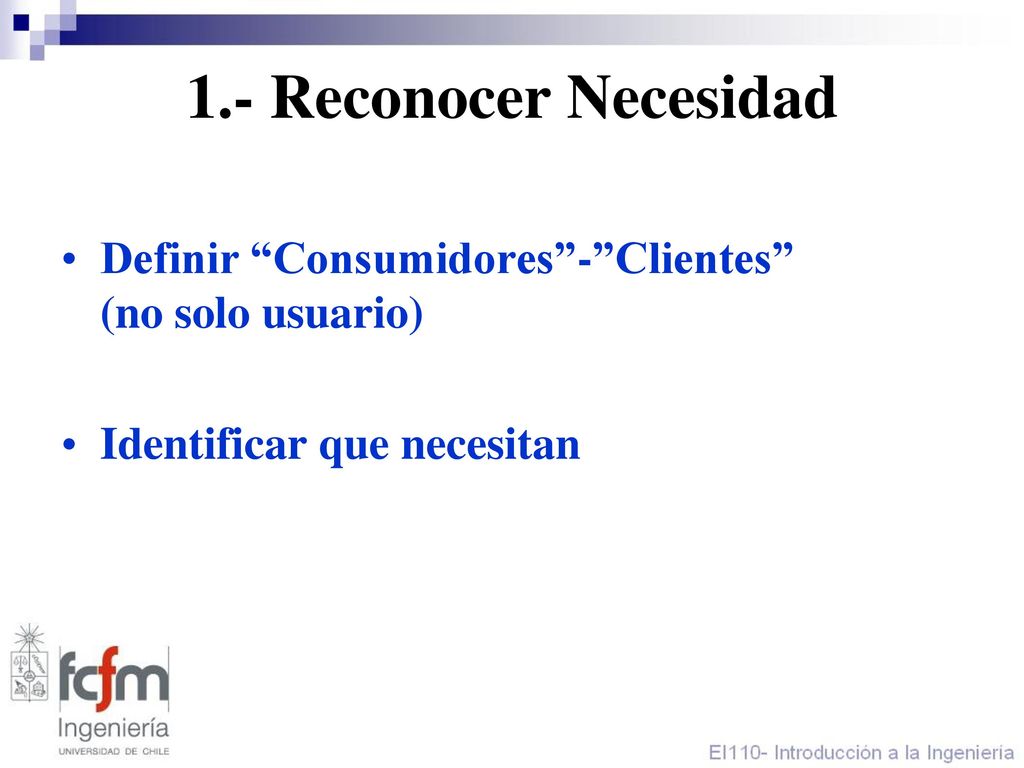 1.- Reconocer Necesidad

• Definir “Consumidores”-”Clientes” (no solo usuario)

• Identificar que necesitan

fcfm
Ingeniería
UNIVERSIDAD DE CHILE

EI110- Introducción a la Ingeniería